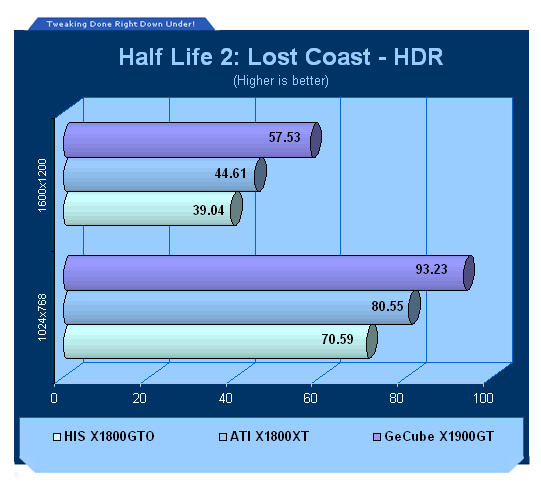 Tweaking Done Right Down Under!

Half Life 2: Lost Coast - HDR
(Higher is better)

1600x1200
57.53
44.61
39.04

1024x768
93.23
80.55
70.59

0 20 40 60 80 100

HIS X1800GTO
ATI X1800XT
GeCube X1900GT